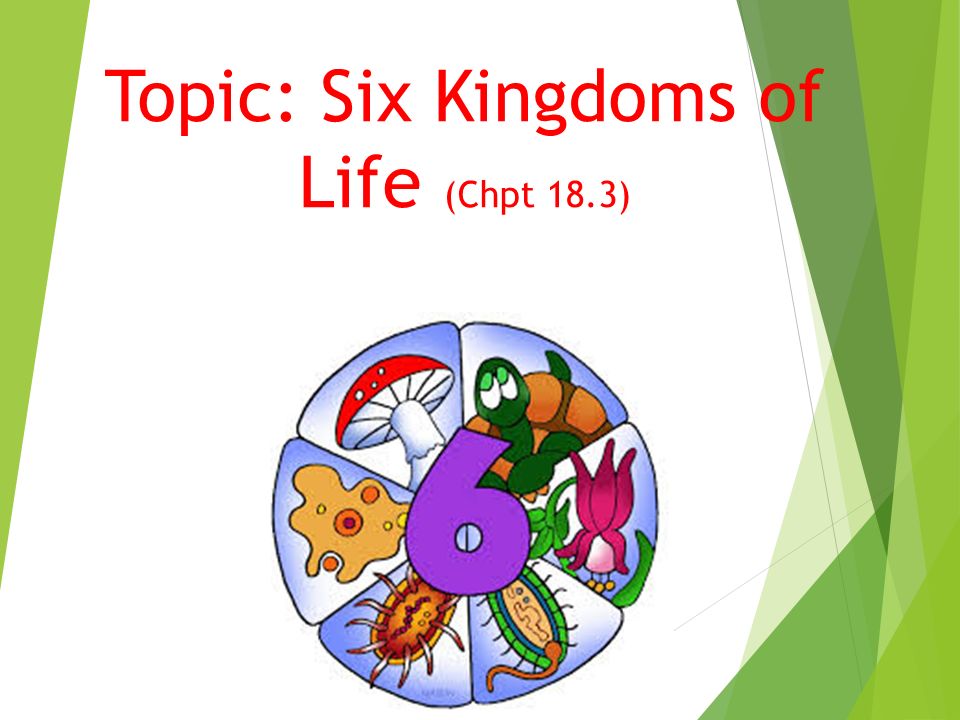 Topic: Six Kingdoms of Life (Chpt 18.3)

6